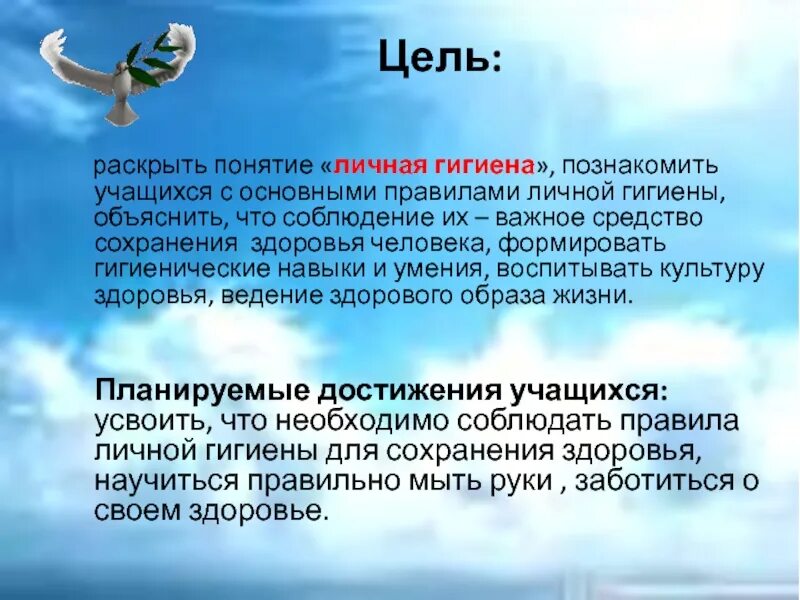 Цель:

раскрыть понятие «личная гигиена», познакомить учащихся с основными правилами личной гигиены, объяснить, что соблюдение их – важное средство сохранения здоровья человека, формировать гигиенические навыки и умения, воспитывать культуру здоровья, ведение здорового образа жизни.

Планируемые достижения учащихся: усвоить, что необходимо соблюдать правила личной гигиены для сохранения здоровья, научиться правильно мыть руки , заботиться о своем здоровье.